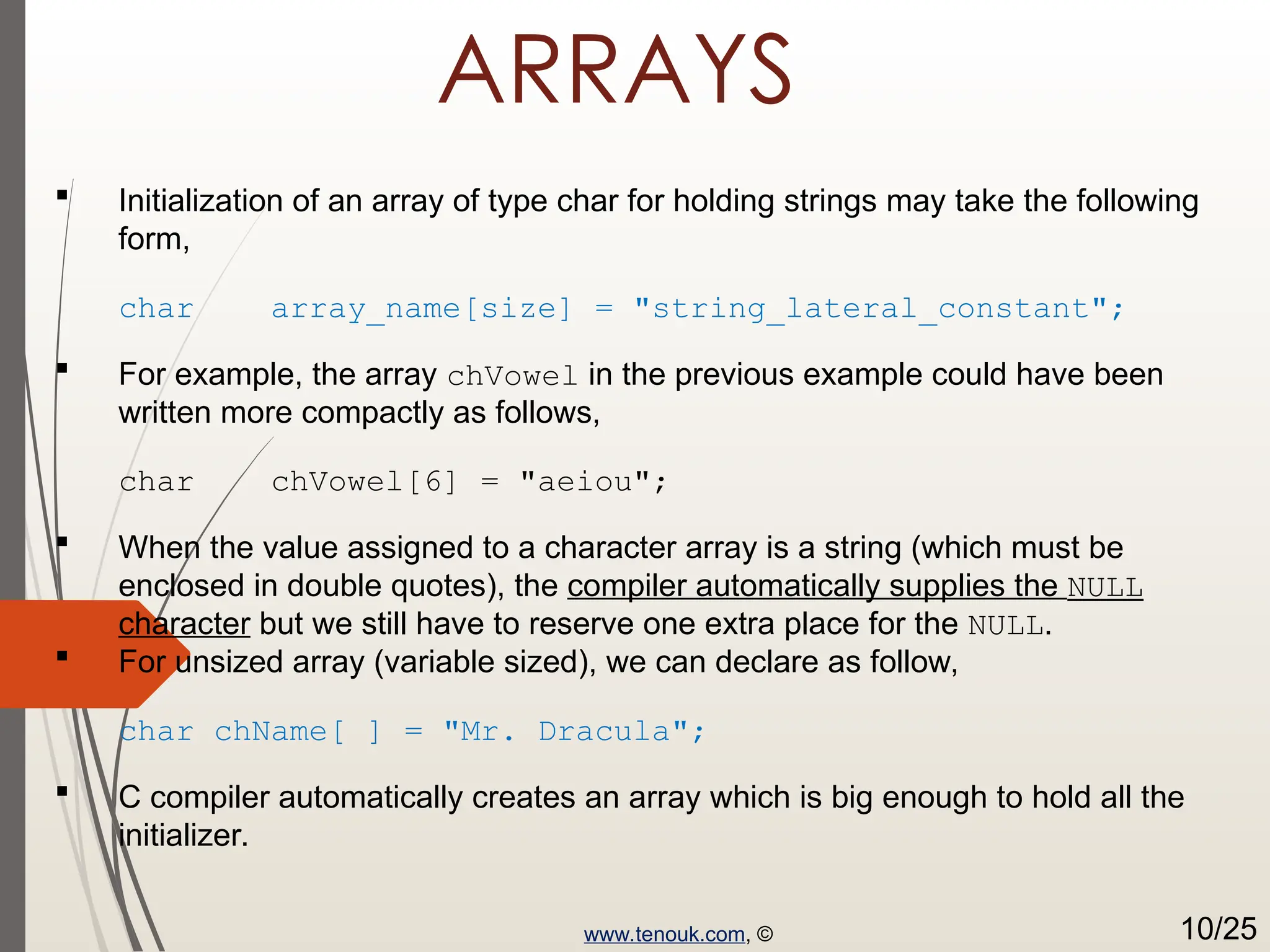 ARRAYS

▪ Initialization of an array of type char for holding strings may take the following form,

char array_name[size] = "string_lateral_constant";

▪ For example, the array chVowel in the previous example could have been written more compactly as follows,

char chVowel[6] = "aeiou";

▪ When the value assigned to a character array is a string (which must be enclosed in double quotes), the compiler automatically supplies the NULL character but we still have to reserve one extra place for the NULL.
▪ For unsized array (variable sized), we can declare as follow,

char chName[ ] = "Mr. Dracula";

▪ C compiler automatically creates an array which is big enough to hold all the initializer.

www.tenouk.com, ©

10/25